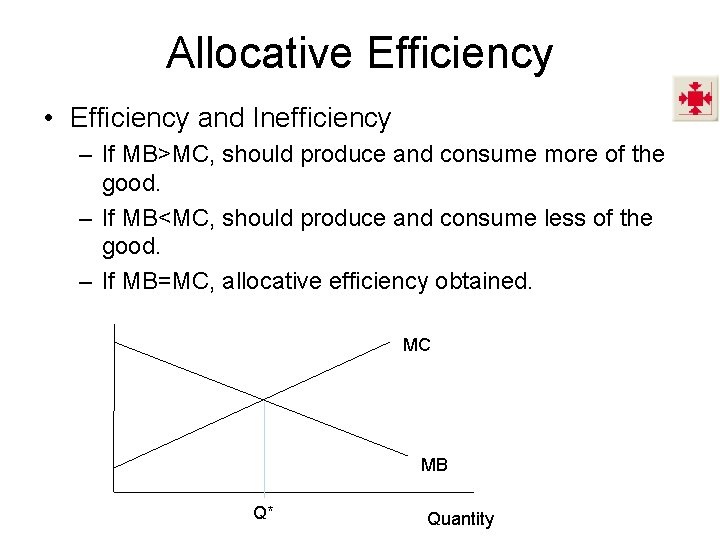 Allocative Efficiency

• Efficiency and Inefficiency

– If MB>MC, should produce and consume more of the good.

– If MB<MC, should produce and consume less of the good.

– If MB=MC, allocative efficiency obtained.

MC

MB

Q*

Quantity